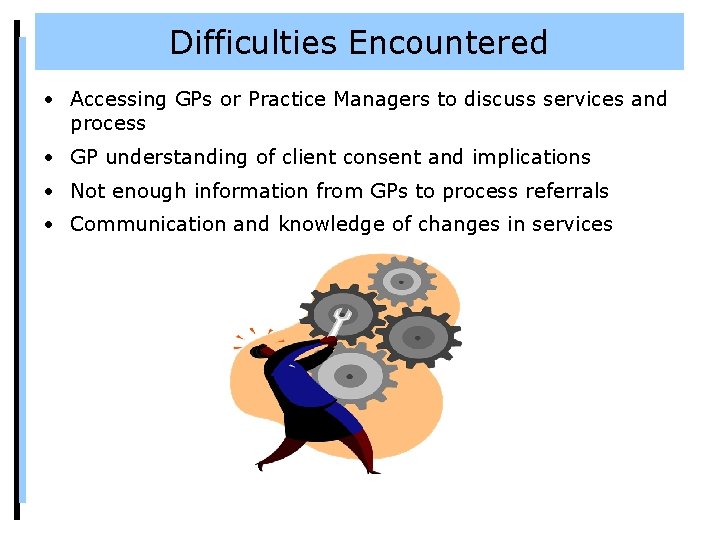 Difficulties Encountered

• Accessing GPs or Practice Managers to discuss services and process

• GP understanding of client consent and implications

• Not enough information from GPs to process referrals

• Communication and knowledge of changes in services